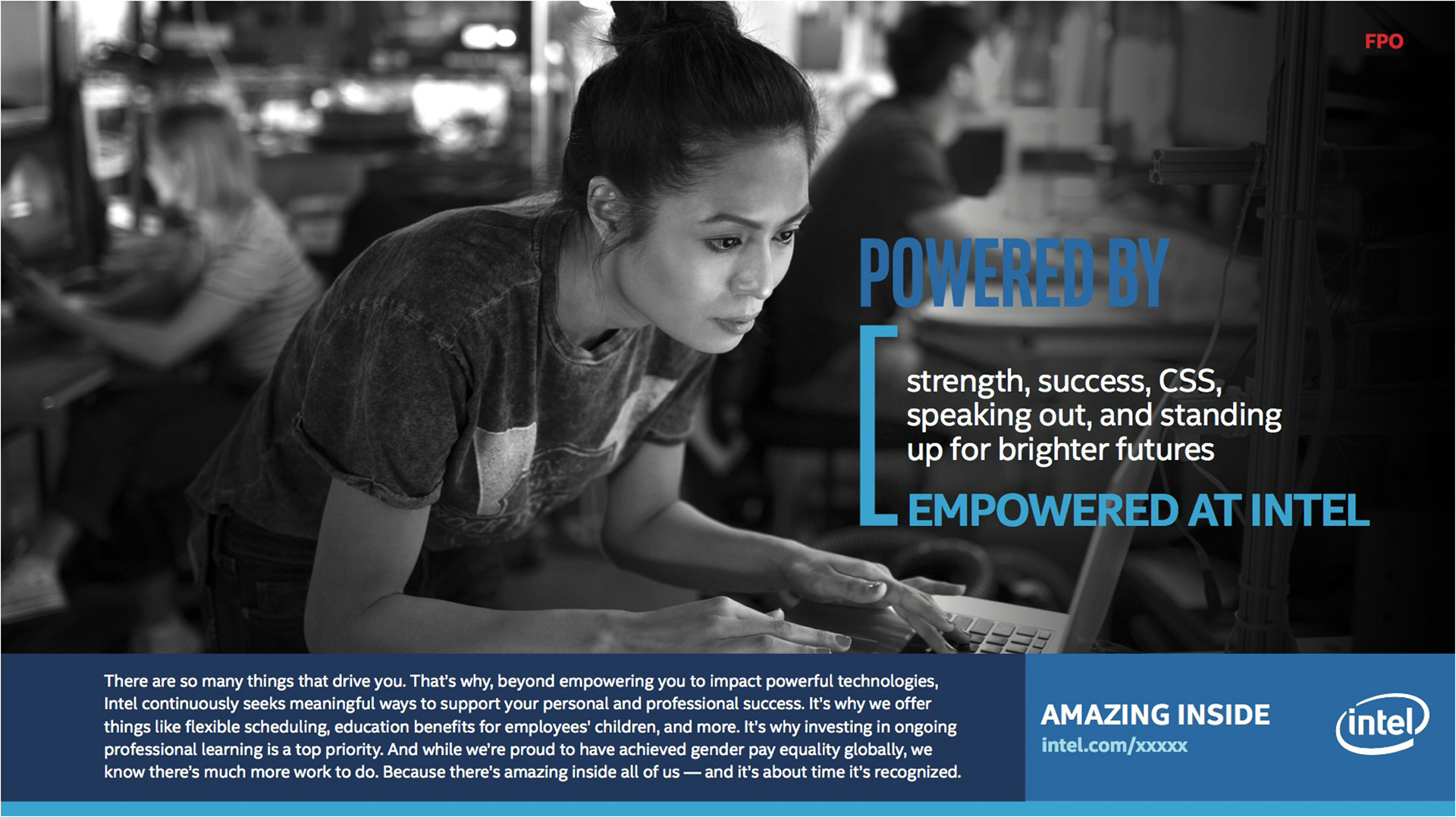 FPO

POWERED BY

strength, success, CSS, speaking out, and standing up for brighter futures

EMPOWERED AT INTEL

There are so many things that drive you. That's why, beyond empowering you to impact powerful technologies, Intel continuously seeks meaningful ways to support your personal and professional success. It's why we offer things like flexible scheduling, education benefits for employees' children, and more. It's why investing in ongoing professional learning is a top priority. And while we're proud to have achieved gender pay equality globally, we know there's much more work to do. Because there's amazing inside all of us — and it's about time it's recognized.

AMAZING INSIDE
intel.com/xxxxx

intel